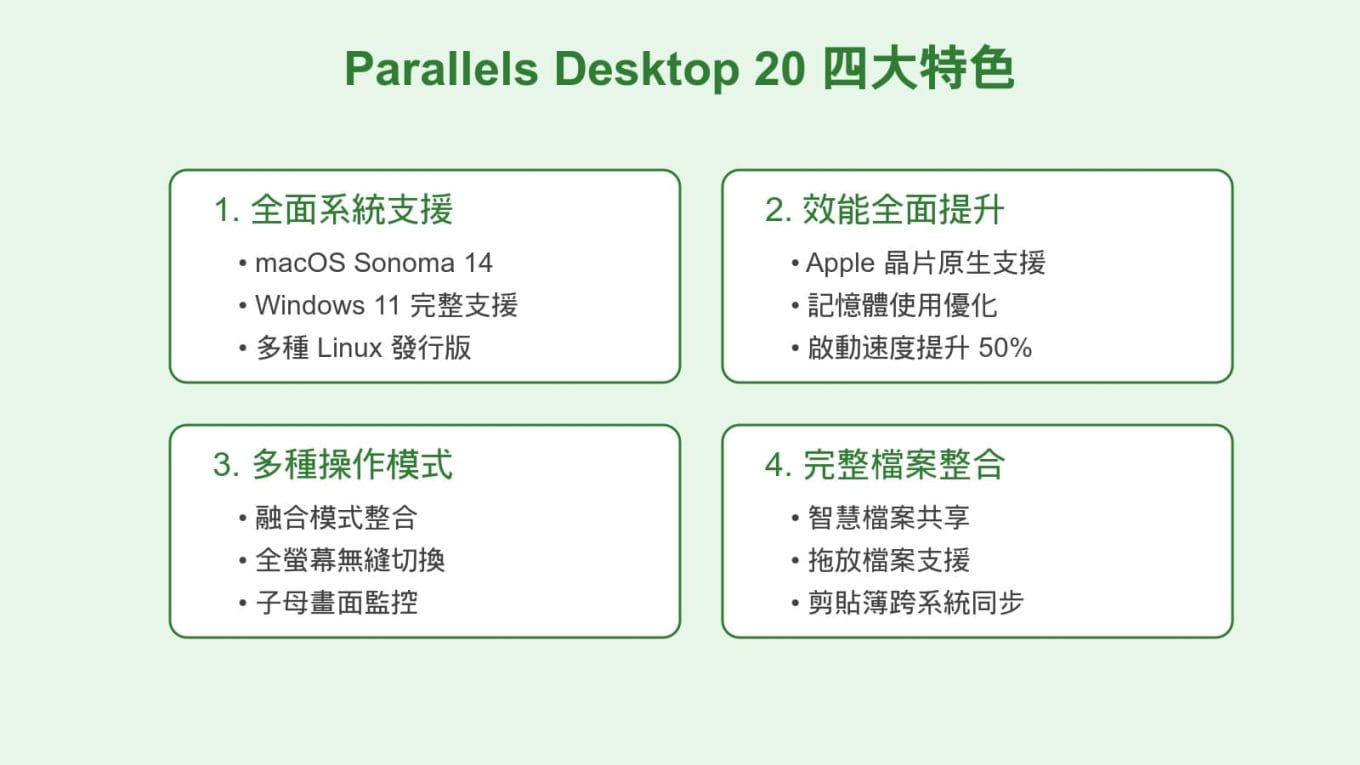 Parallels Desktop 20 四大特色

1. 全面系統支援
• macOS Sonoma 14
• Windows 11 完整支援
• 多種 Linux 發行版

2. 效能全面提升
• Apple 晶片原生支援
• 記憶體使用優化
• 啟動速度提升 50%

3. 多種操作模式
• 融合模式整合
• 全螢幕無縫切換
• 子母畫面監控

4. 完整檔案整合
• 智慧檔案共享
• 拖放檔案支援
• 剪貼簿跨系統同步